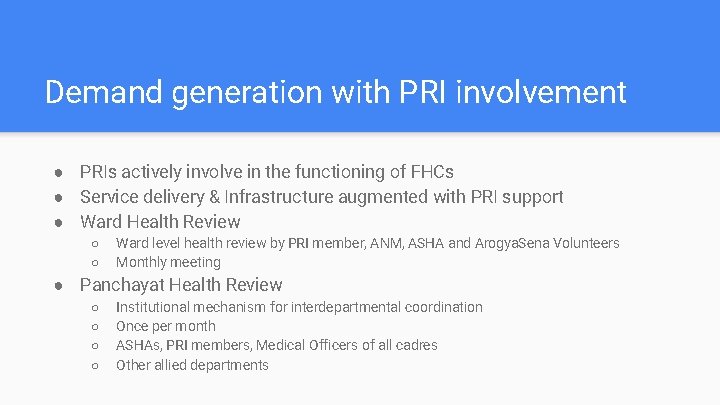 Demand generation with PRI involvement

● PRIs actively involve in the functioning of FHCs
● Service delivery & Infrastructure augmented with PRI support
● Ward Health Review
○ Ward level health review by PRI member, ANM, ASHA and ArogyaSena Volunteers
○ Monthly meeting
● Panchayat Health Review
○ Institutional mechanism for interdepartmental coordination
○ Once per month
○ ASHAs, PRI members, Medical Officers of all cadres
○ Other allied departments